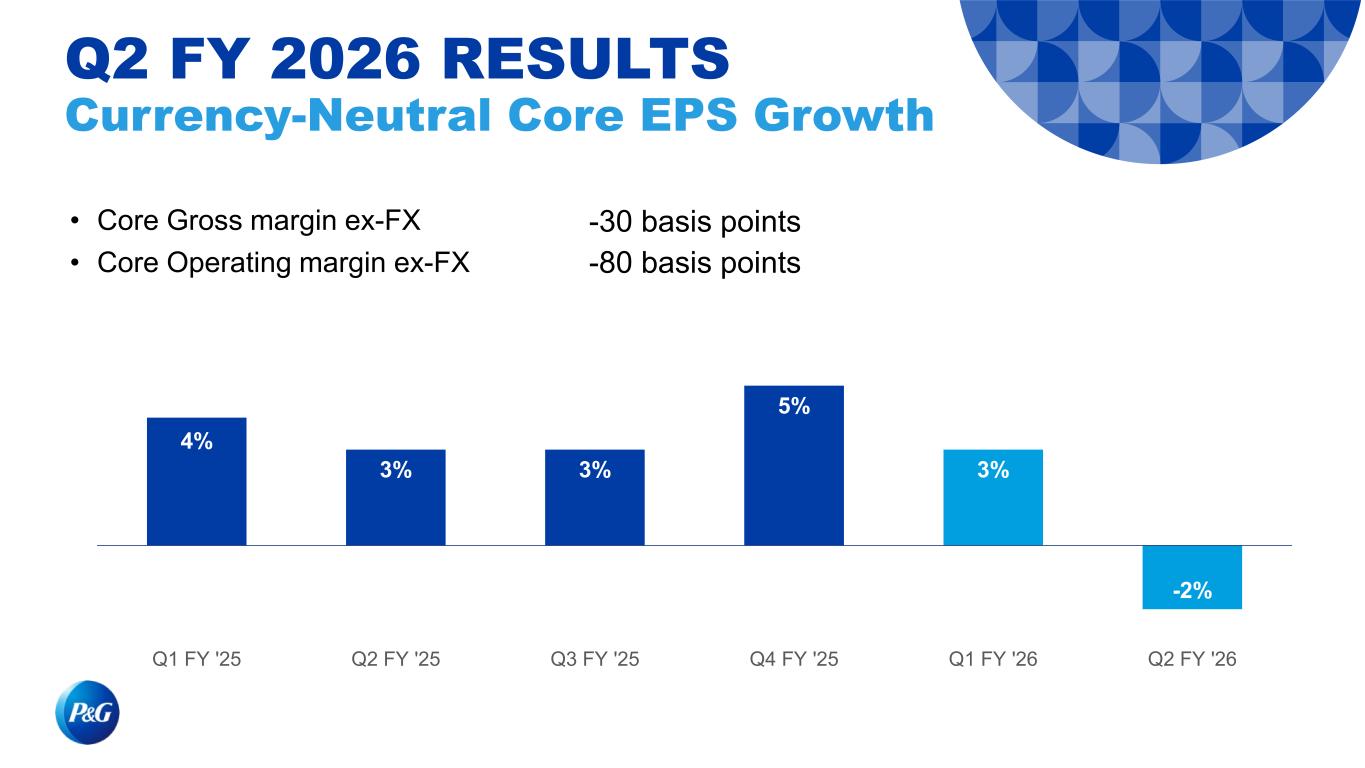 Q2 FY 2026 RESULTS
Currency-Neutral Core EPS Growth

• Core Gross margin ex-FX -30 basis points
• Core Operating margin ex-FX -80 basis points

4%
3%
3%
5%
3%
-2%

Q1 FY '25
Q2 FY '25
Q3 FY '25
Q4 FY '25
Q1 FY '26
Q2 FY '26

P&G